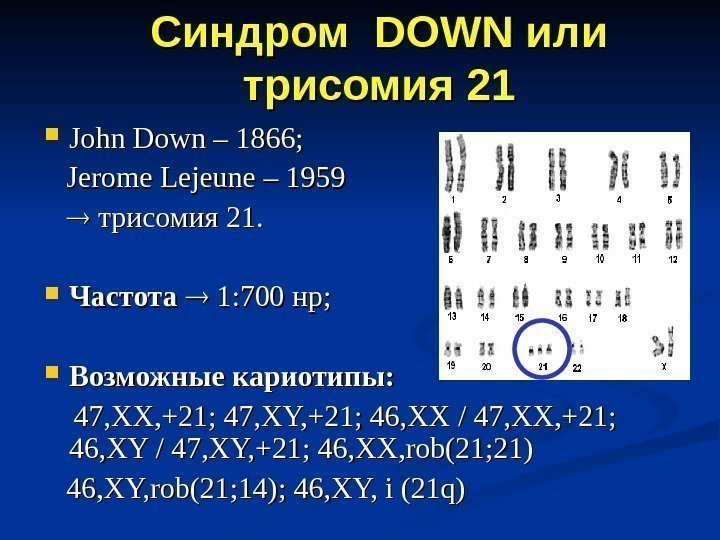 Синдром DOWN или трисомия 21

John Down – 1866;
Jerome Lejeune – 1959
→ трисомия 21.

Частота → 1:700 нр;

Возможные кариотипы:
47,XX,+21; 47,XY,+21; 46,XX / 47,XX,+21; 46,XY / 47,XY,+21; 46,XX,rob(21;21)
46,XY,rob(21;14); 46,XY, i (21q)

1 2 3 4 5
6 7 8 9 10 11 12
13 14 15 16 17 18
19 20 21 22 X